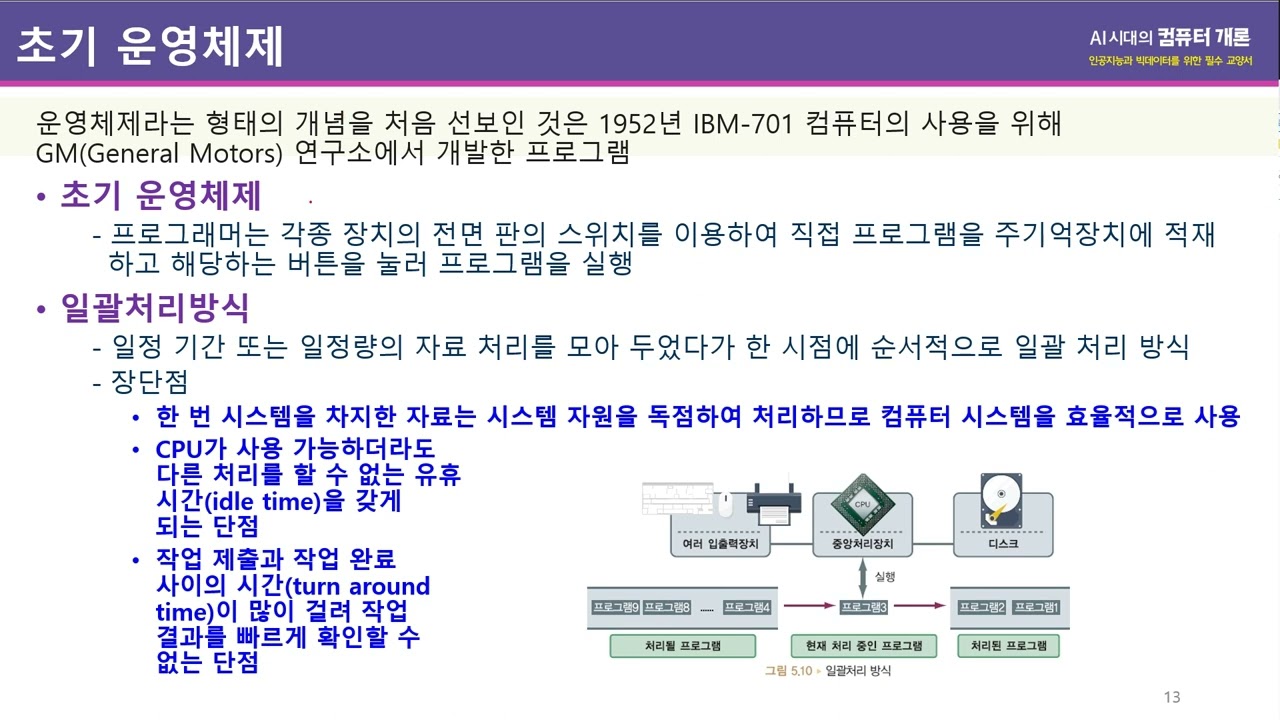 초기 운영체제

AI시대의 컴퓨터 개론
인공지능과 빅데이터를 위한 필수 교양서

운영체제라는 형태의 개념을 처음 선보인 것은 1952년 IBM-701 컴퓨터의 사용을 위해 GM(General Motors) 연구소에서 개발한 프로그램

• 초기 운영체제
- 프로그래머는 각종 장치의 전면 판의 스위치를 이용하여 직접 프로그램을 주기억장치에 적재하고 해당하는 버튼을 눌러 프로그램을 실행

• 일괄처리방식
- 일정 기간 또는 일정량의 자료 처리를 모아 두었다가 한 시점에 순서적으로 일괄 처리 방식
- 장단점
• 한 번 시스템을 차지한 자료는 시스템 자원을 독점하여 처리하므로 컴퓨터 시스템을 효율적으로 사용
• CPU가 사용 가능하더라도 다른 처리를 할 수 없는 유휴 시간(idle time)을 갖게 되는 단점
• 작업 제출과 작업 완료 사이의 시간(turn around time)이 많이 걸려 작업 결과를 빠르게 확인할 수 없는 단점

CPU
여러 입출력장치
중앙처리장치
디스크
실행
프로그램9 프로그램8 ...... 프로그램4
프로그램3
프로그램2 프로그램1
처리될 프로그램
현재 처리 중인 프로그램
처리된 프로그램
그림 5.10 ▸ 일괄처리 방식

13